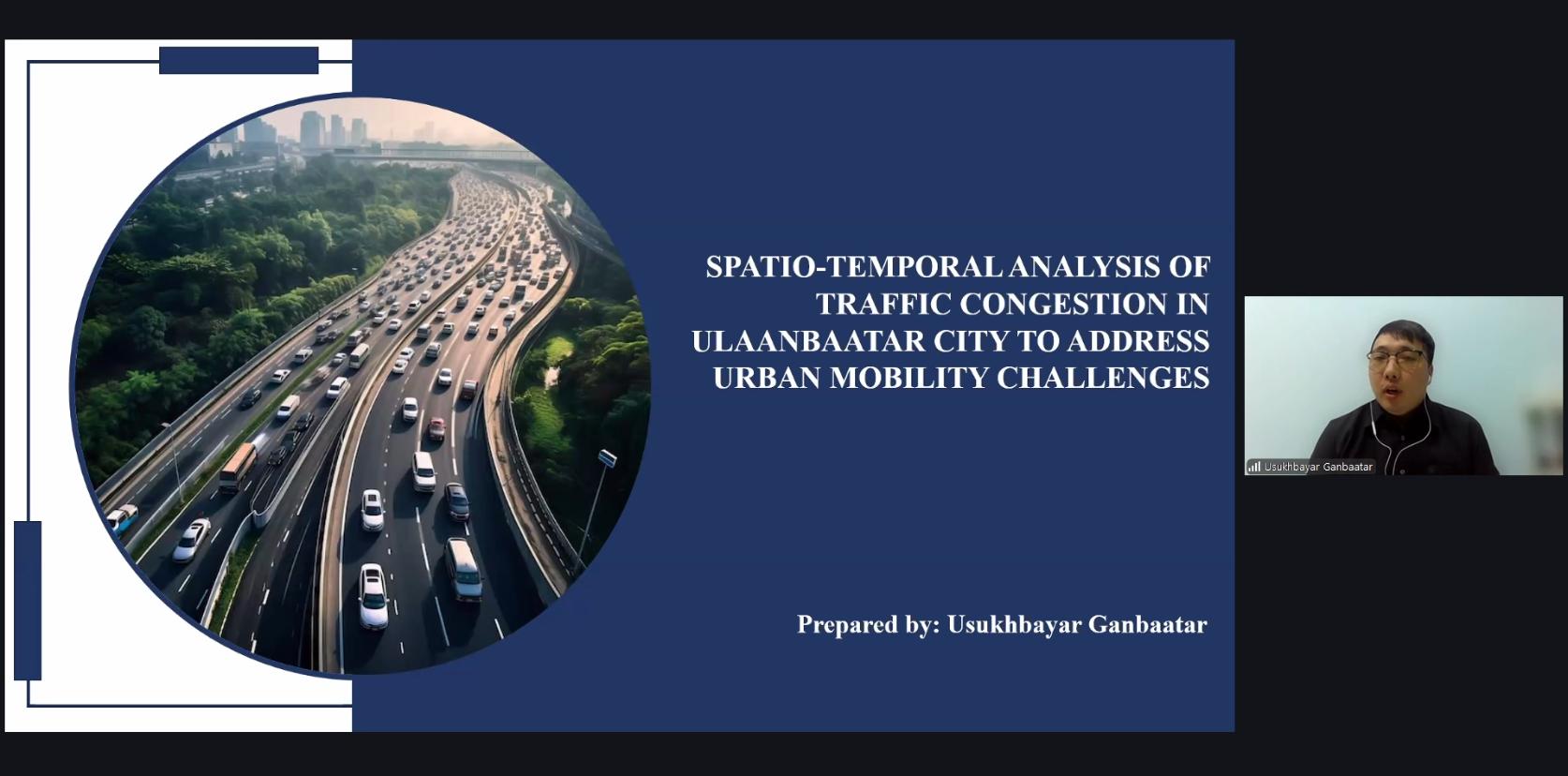 SPATIO-TEMPORAL ANALYSIS OF TRAFFIC CONGESTION IN ULAANBAATAR CITY TO ADDRESS URBAN MOBILITY CHALLENGES

Prepared by: Usukhbayar Ganbaatar

Usukhbayar Ganbaatar